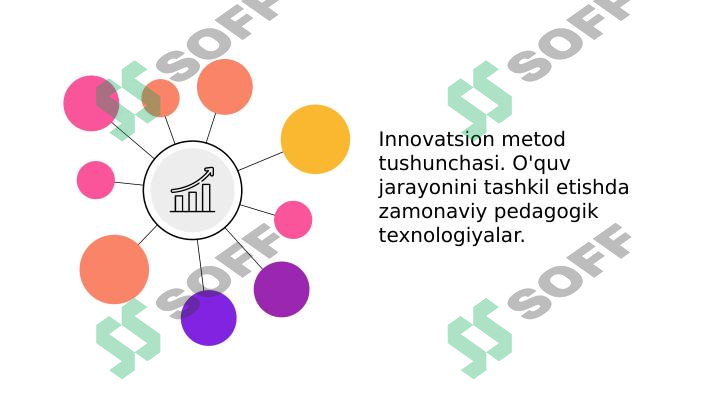 SOFF SOFF

Innovatsion metod tushunchasi. O'quv jarayonini tashkil etishda zamonaviy pedagogik texnologiyalar.

SOFF SOFF